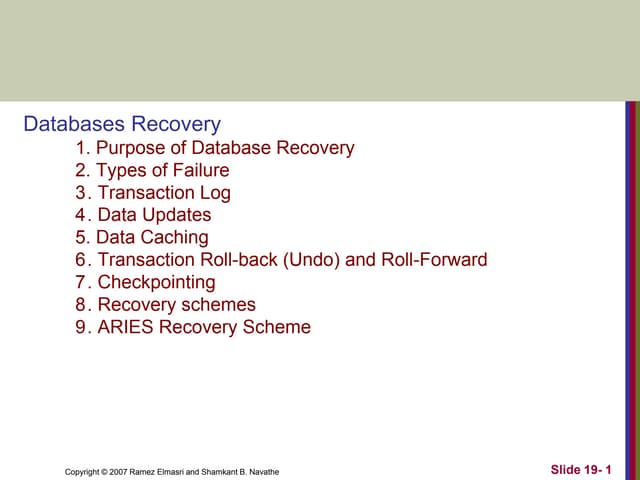 Databases Recovery

1. Purpose of Database Recovery
2. Types of Failure
3. Transaction Log
4. Data Updates
5. Data Caching
6. Transaction Roll-back (Undo) and Roll-Forward
7. Checkpointing
8. Recovery schemes
9. ARIES Recovery Scheme

Copyright © 2007 Ramez Elmasri and Shamkant B. Navathe

Slide 19- 1